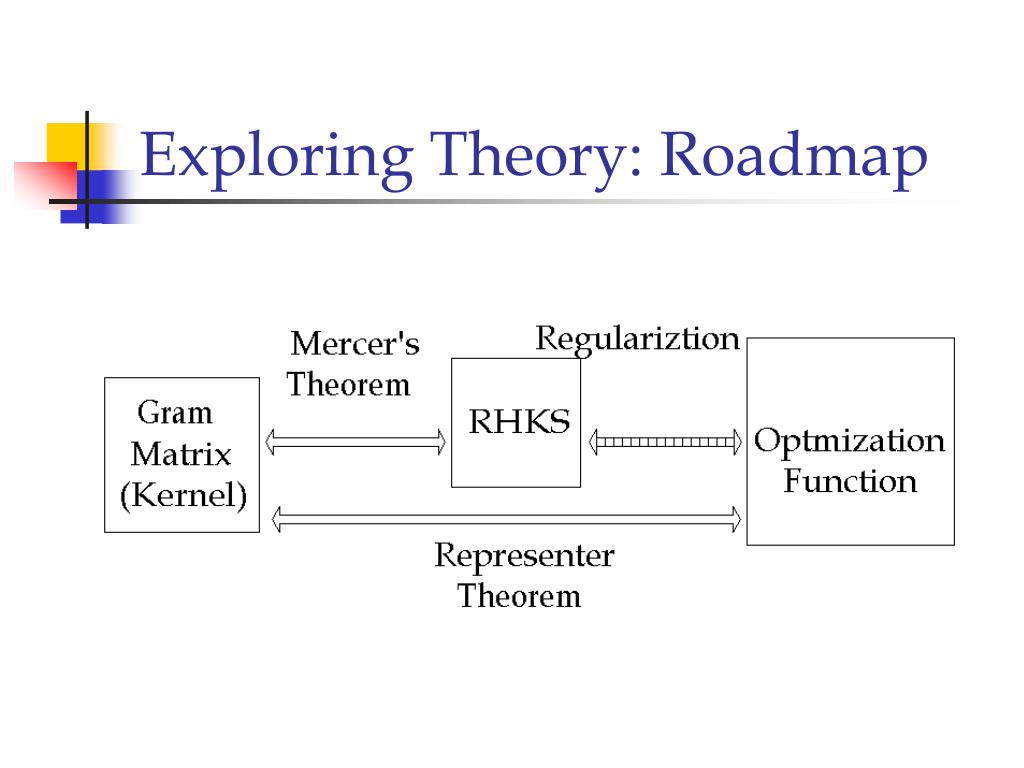 Exploring Theory: Roadmap

Gram Matrix (Kernel)

Mercer's Theorem

RHKS

Regulariztion

Optmization Function

Representer Theorem